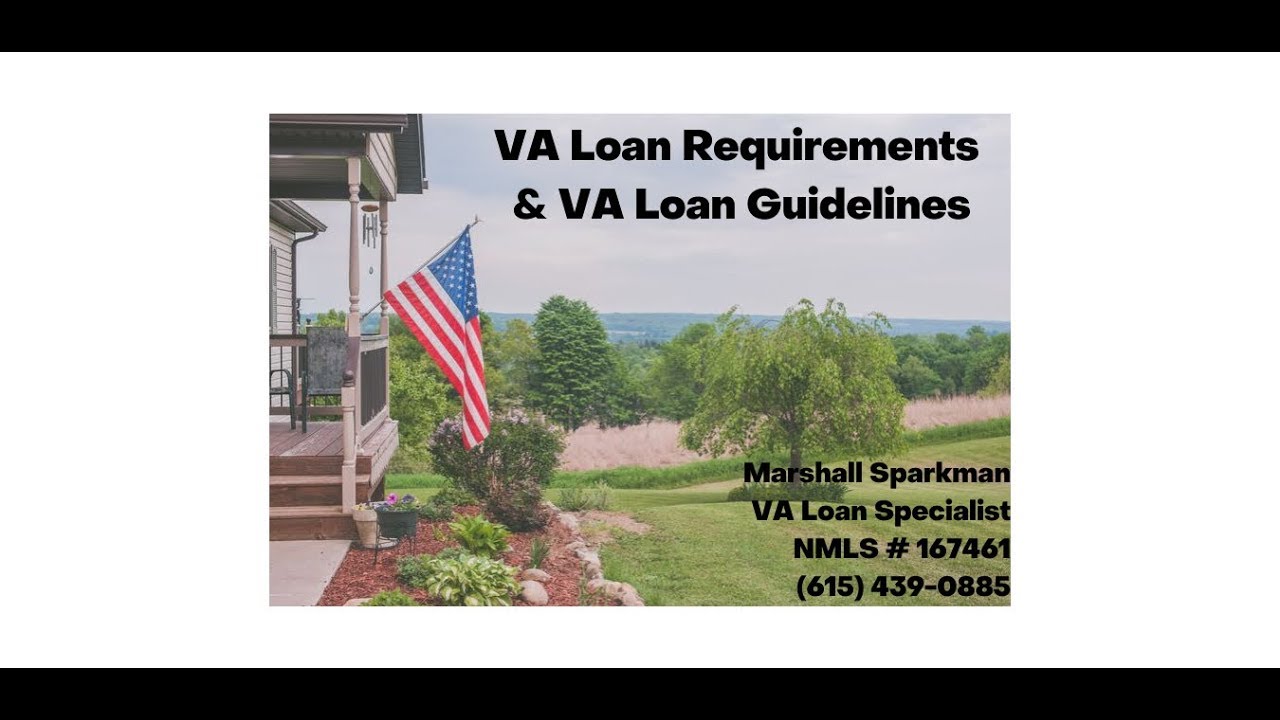 VA Loan Requirements
& VA Loan Guidelines

Marshall Sparkman
VA Loan Specialist
NMLS # 167461
(615) 439-0885